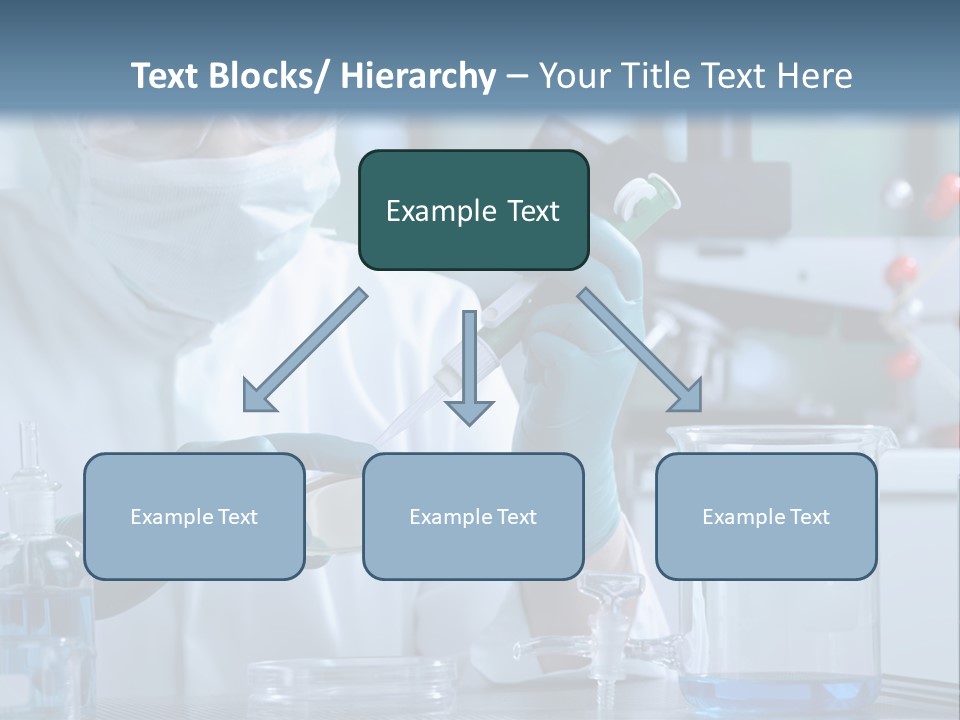 Text Blocks/ Hierarchy – Your Title Text Here

Example Text

Example Text

Example Text

Example Text